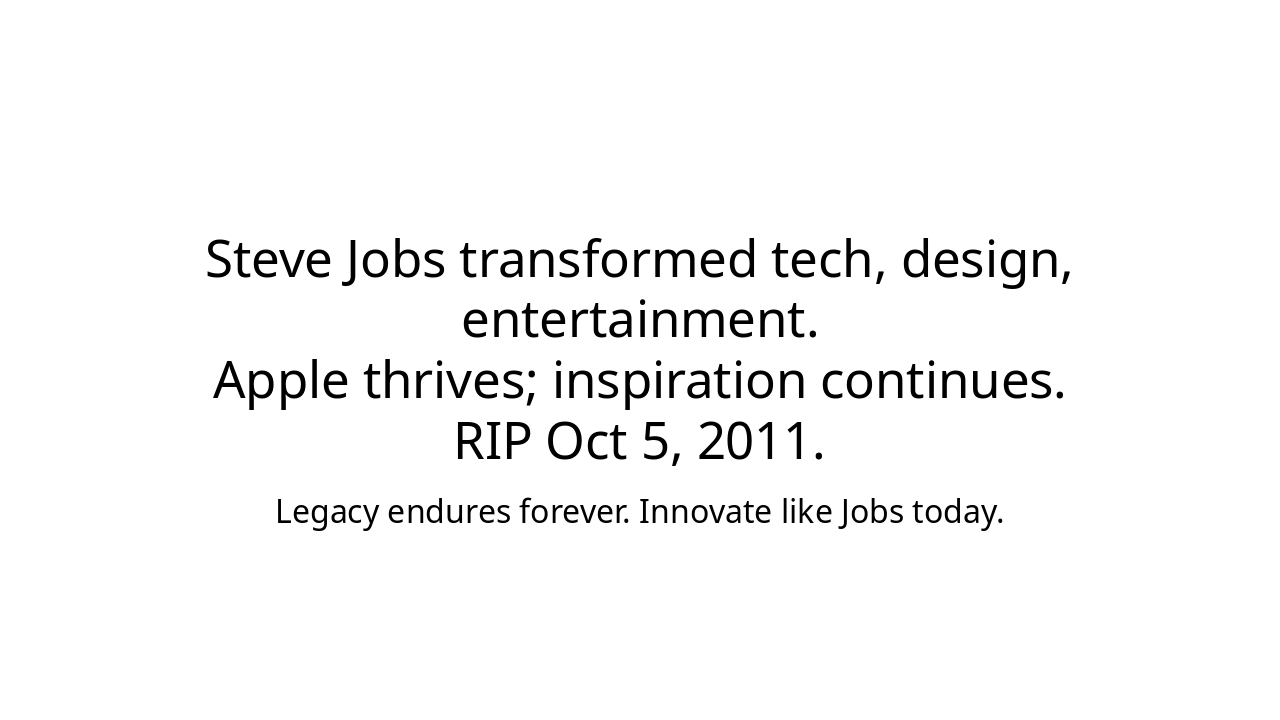 Steve Jobs transformed tech, design, entertainment.
Apple thrives; inspiration continues.
RIP Oct 5, 2011.

Legacy endures forever. Innovate like Jobs today.